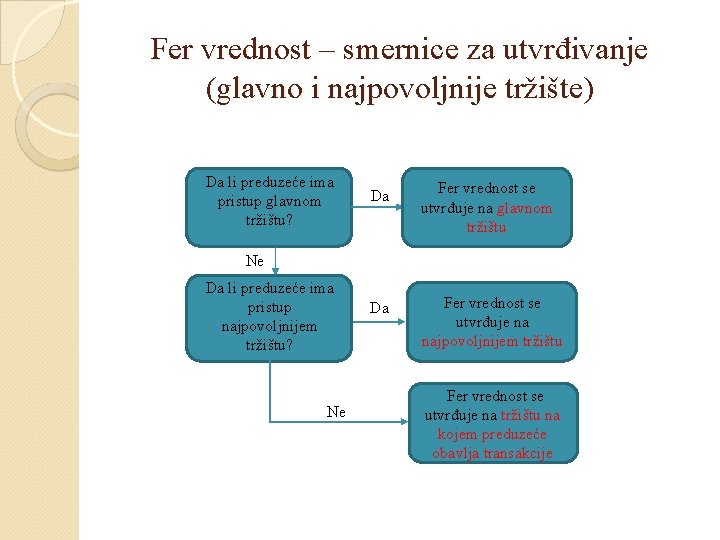 Fer vrednost – smernice za utvrđivanje (glavno i najpovoljnije tržište)

Da li preduzeće ima pristup glavnom tržištu?

Da

Fer vrednost se utvrđuje na glavnom tržištu

Ne

Da li preduzeće ima pristup najpovoljnijem tržištu?

Da

Fer vrednost se utvrđuje na najpovoljnijem tržištu

Ne

Fer vrednost se utvrđuje na tržištu na kojem preduzeće obavlja transakcije